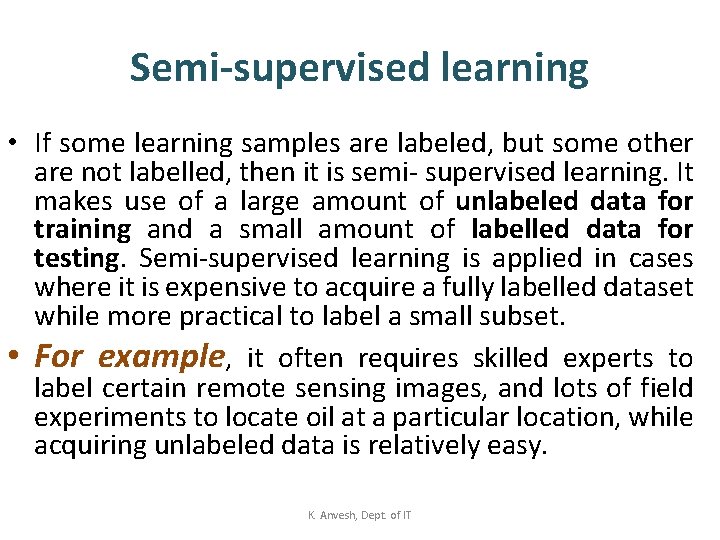 Semi-supervised learning

• If some learning samples are labeled, but some other are not labelled, then it is semi- supervised learning. It makes use of a large amount of unlabeled data for training and a small amount of labelled data for testing. Semi-supervised learning is applied in cases where it is expensive to acquire a fully labelled dataset while more practical to label a small subset.

• For example, it often requires skilled experts to label certain remote sensing images, and lots of field experiments to locate oil at a particular location, while acquiring unlabeled data is relatively easy.

K. Anvesh, Dept. of IT